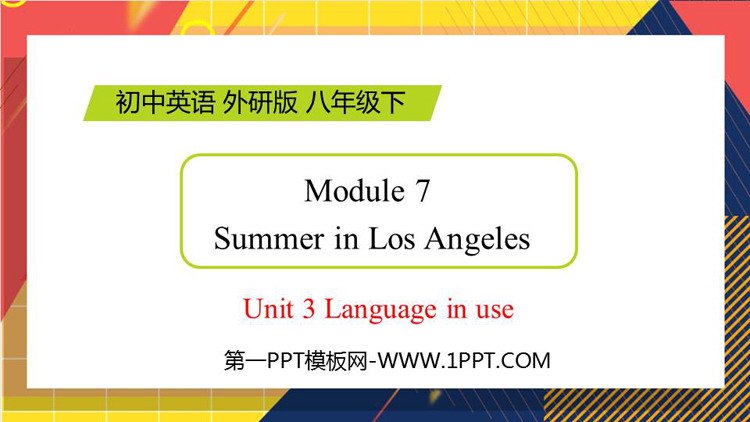 初中英语 外研版 八年级下

Module 7
Summer in Los Angeles

Unit 3 Language in use

第一PPT模板网-WWW.1PPT.COM